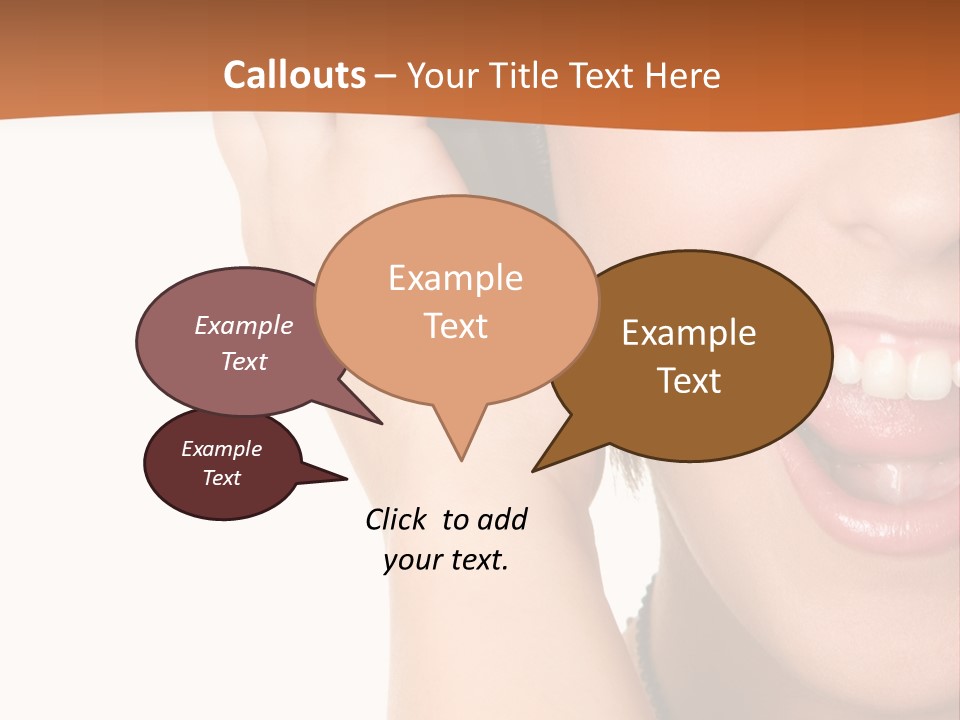 Callouts – Your Title Text Here

Example Text

Example Text

Example Text

Example Text

Click to add your text.